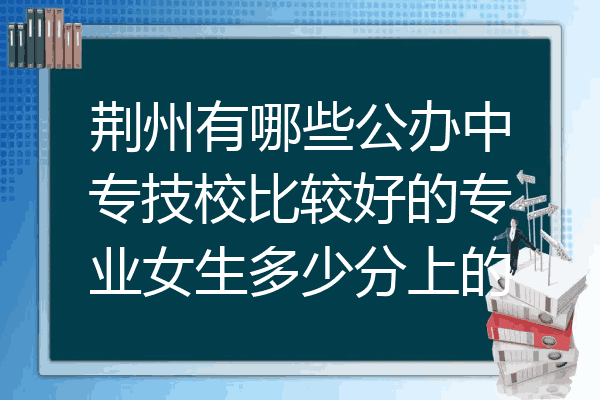 荆州有哪些公办中专技校比较好的专业女生多少分上的